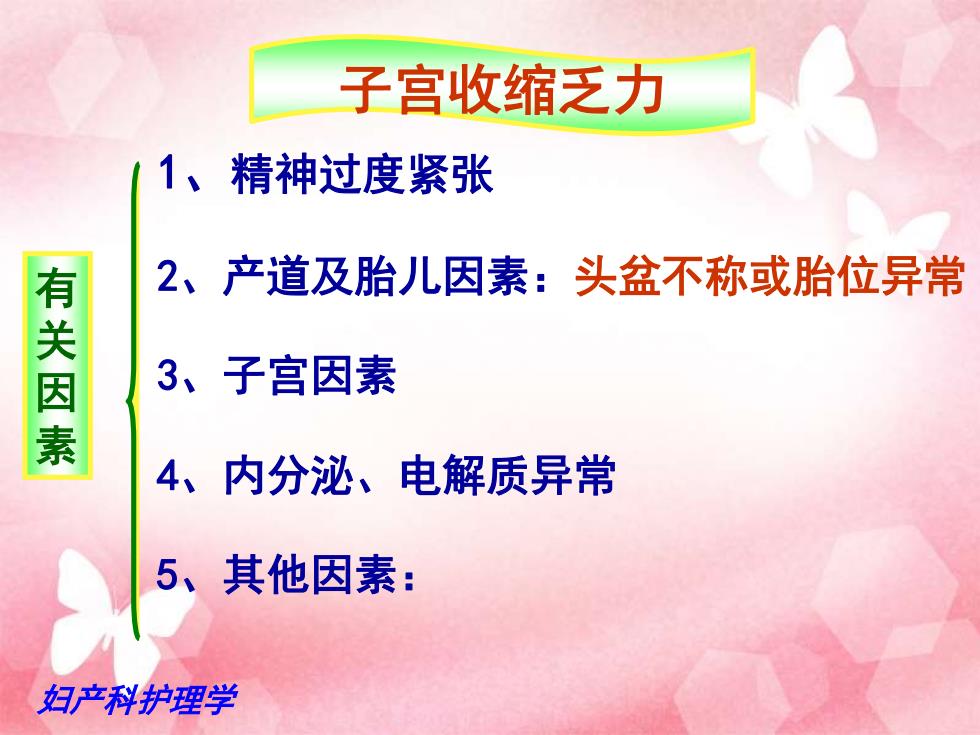 子宫收缩乏力

有关因素

1、精神过度紧张

2、产道及胎儿因素：头盆不称或胎位异常

3、子宫因素

4、内分泌、电解质异常

5、其他因素：

妇产科护理学